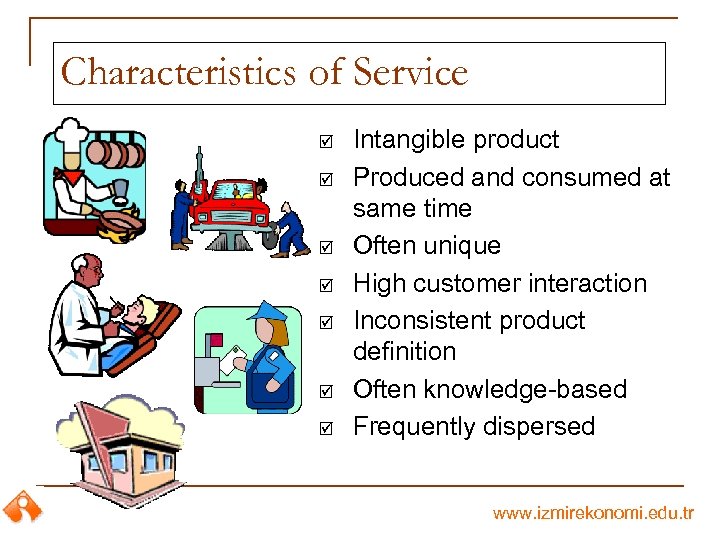 Characteristics of Service

☑ Intangible product
☑ Produced and consumed at same time
☑ Often unique
☑ High customer interaction
☑ Inconsistent product definition
☑ Often knowledge-based
☑ Frequently dispersed

www.izmirekonomi.edu.tr